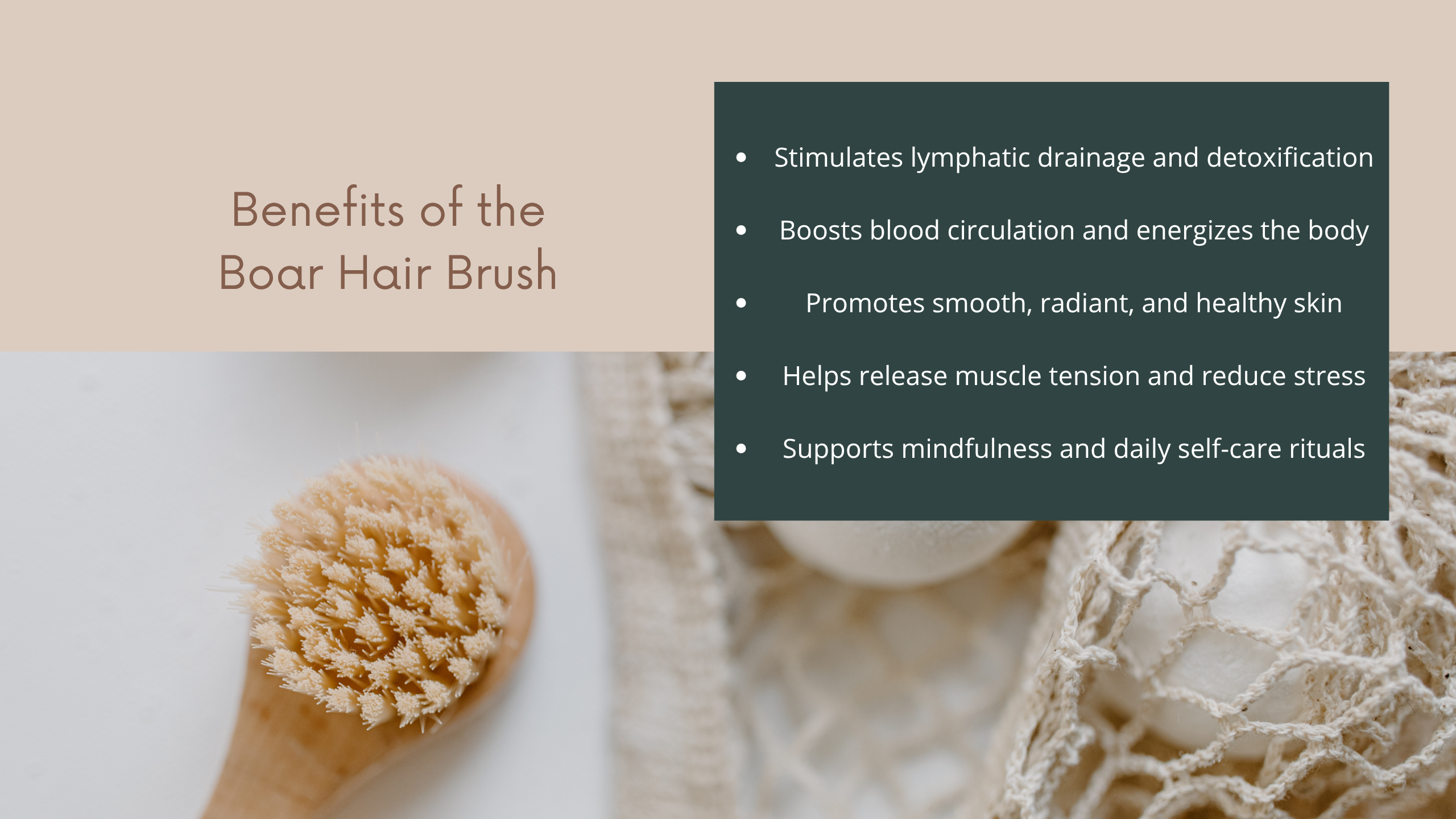 Benefits of the Boar Hair Brush

- Stimulates lymphatic drainage and detoxification
- Boosts blood circulation and energizes the body
- Promotes smooth, radiant, and healthy skin
- Helps release muscle tension and reduce stress
- Supports mindfulness and daily self-care rituals